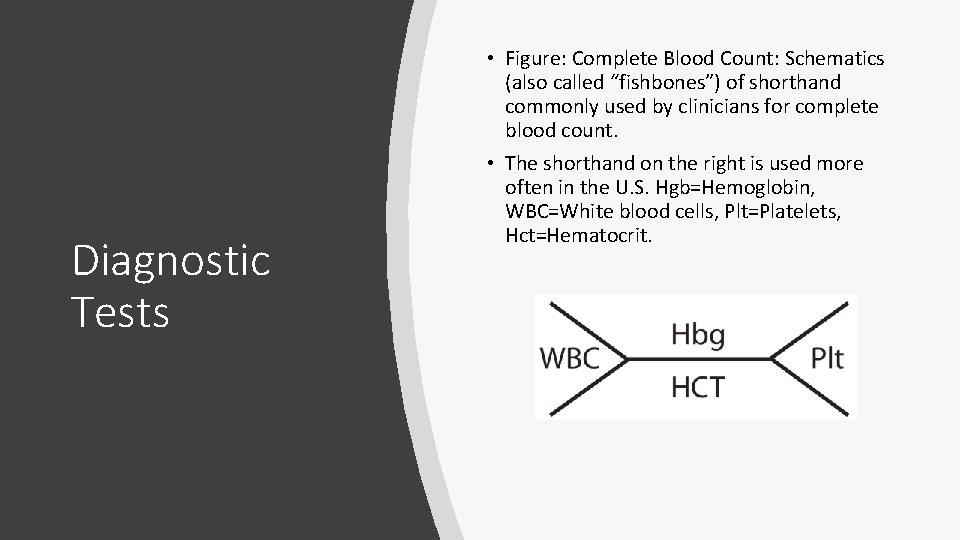 Diagnostic Tests

• Figure: Complete Blood Count: Schematics (also called “fishbones”) of shorthand commonly used by clinicians for complete blood count.

• The shorthand on the right is used more often in the U.S. Hgb=Hemoglobin, WBC=White blood cells, Plt=Platelets, Hct=Hematocrit.

WBC
Hbg
HCT
Plt